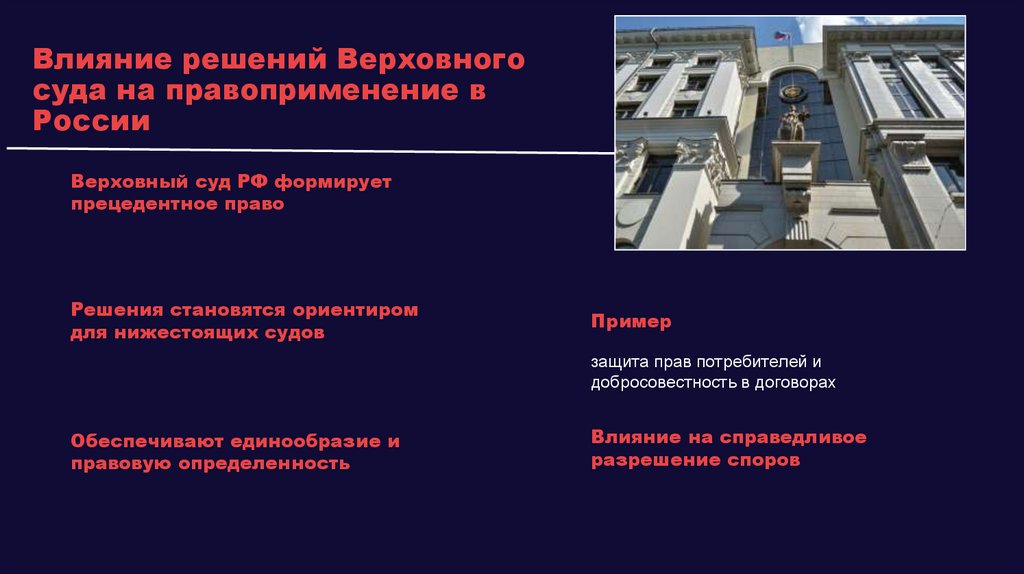 Влияние решений Верховного суда на правоприменение в России

Верховный суд РФ формирует прецедентное право

Решения становятся ориентиром для нижестоящих судов

Обеспечивают единообразие и правовую определенность

Пример

защита прав потребителей и добросовестность в договорах

Влияние на справедливое разрешение споров